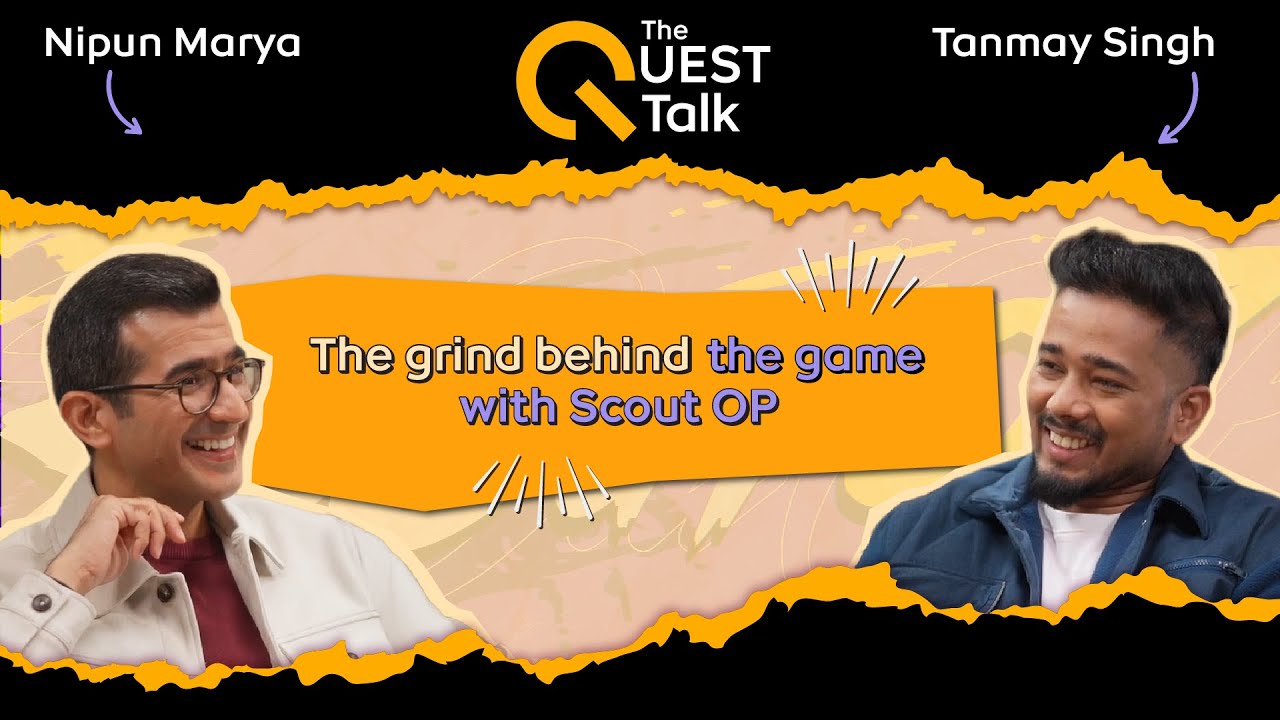 Nipun Marya

The QUEST Talk

Tanmay Singh

The grind behind the game with Scout OP